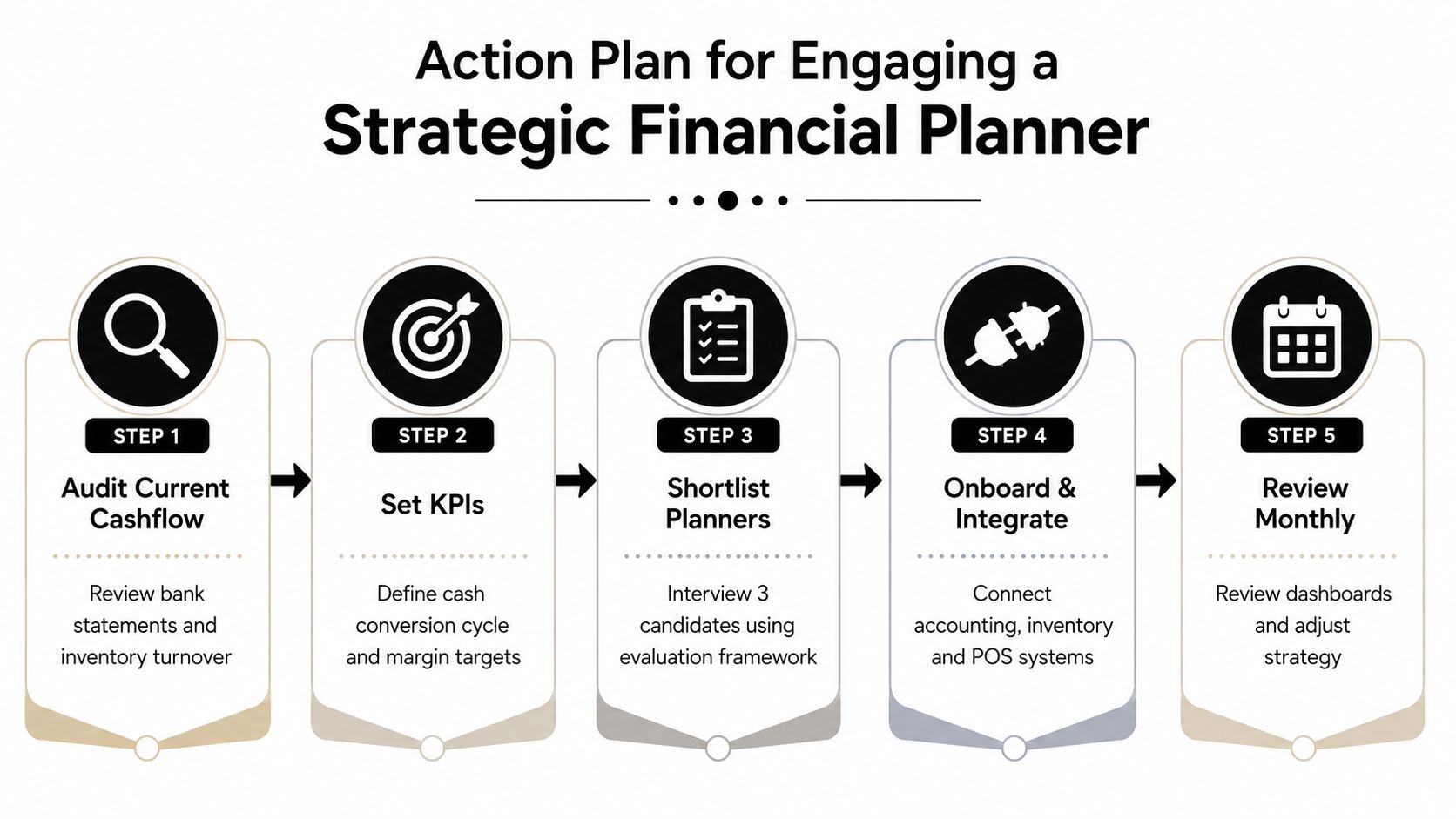 Action Plan for Engaging a
Strategic Financial Planner

STEP 1
Audit Current Cashflow
Review bank statements and inventory turnover

STEP 2
Set KPIs
Define cash conversion cycle and margin targets

STEP 3
Shortlist Planners
Interview 3 candidates using evaluation framework

STEP 4
Onboard & Integrate
Connect accounting, inventory and POS systems

STEP 5
Review Monthly
Review dashboards and adjust strategy